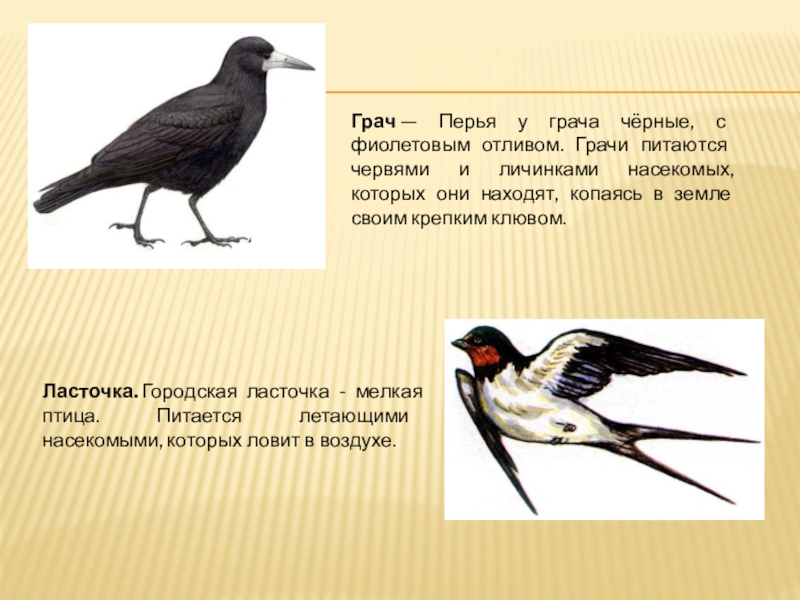 Грач — Перья у грача чёрные, с фиолетовым отливом. Грачи питаются червями и личинками насекомых, которых они находят, копаясь в земле своим крепким клювом.

Ласточка. Городская ласточка - мелкая птица. Питается летающими насекомыми, которых ловит в воздухе.